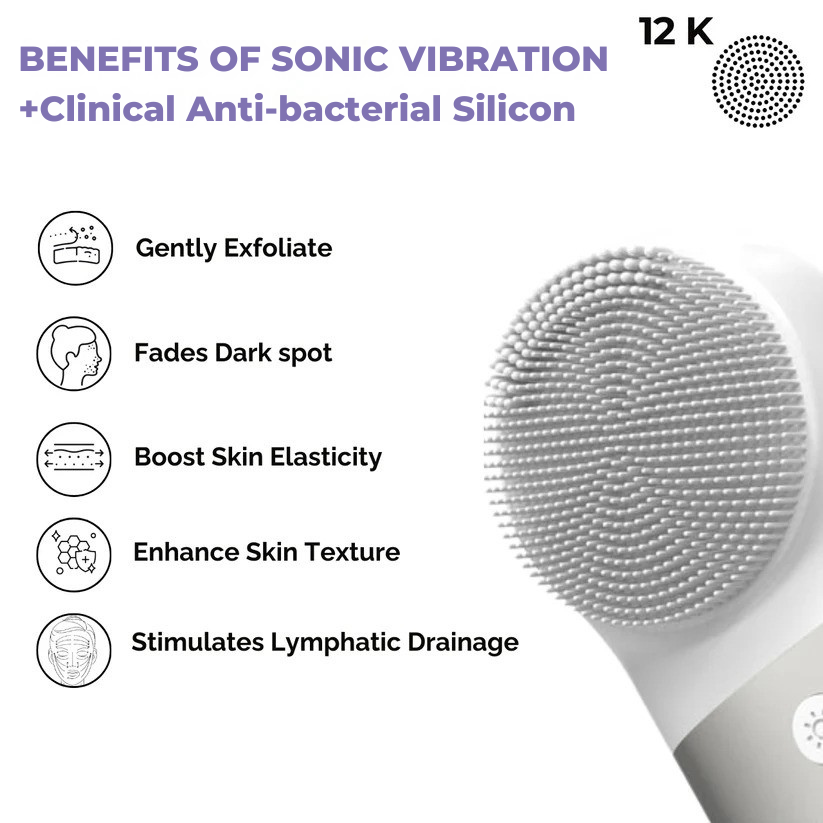 BENEFITS OF SONIC VIBRATION
+Clinical Anti-bacterial Silicon

12 K

Gently Exfoliate

Fades Dark spot

Boost Skin Elasticity

Enhance Skin Texture

Stimulates Lymphatic Drainage